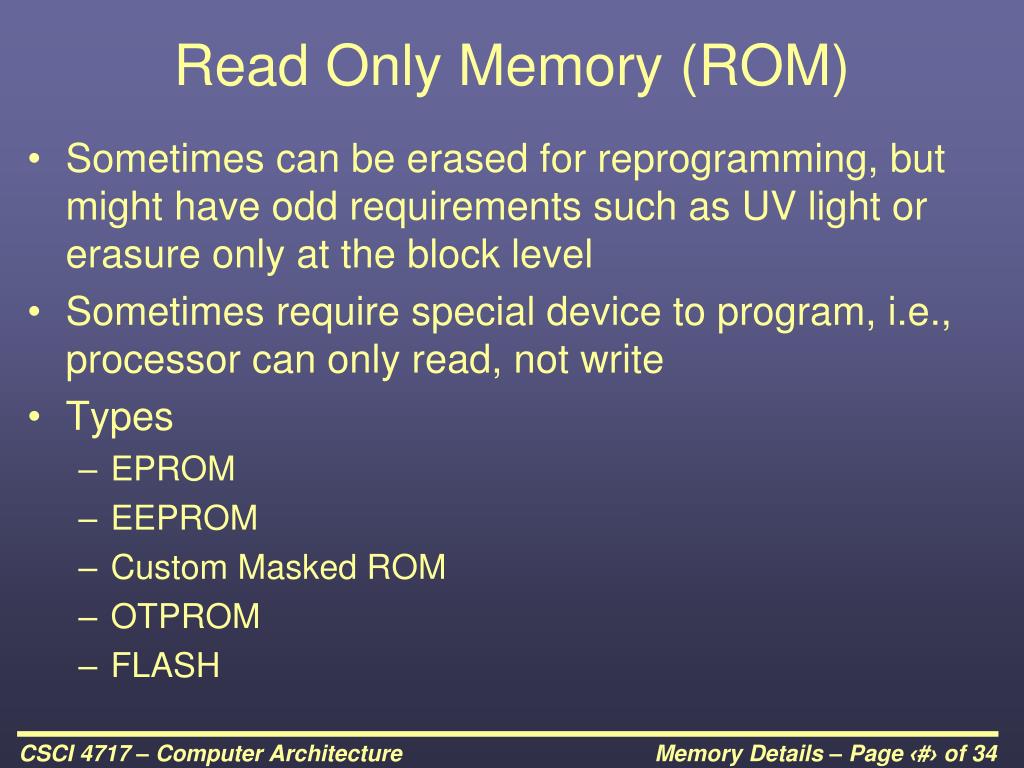 Read Only Memory (ROM)

• Sometimes can be erased for reprogramming, but might have odd requirements such as UV light or erasure only at the block level
• Sometimes require special device to program, i.e., processor can only read, not write
• Types
– EPROM
– EEPROM
– Custom Masked ROM
– OTPROM
– FLASH

CSCI 4717 – Computer Architecture

Memory Details – Page ‹#› of 34